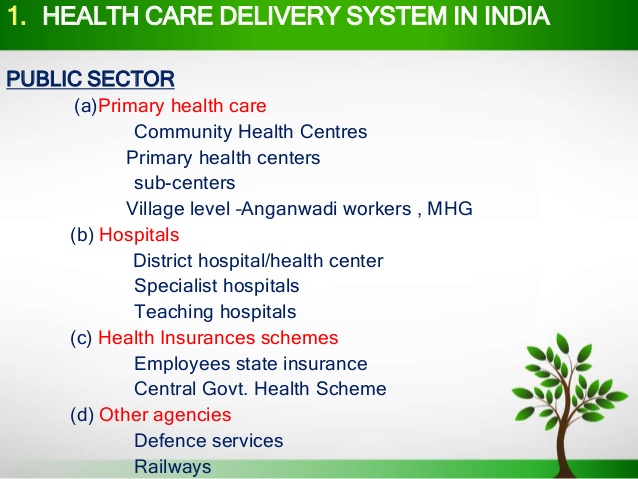 1. HEALTH CARE DELIVERY SYSTEM IN INDIA

PUBLIC SECTOR

(a)Primary health care

Community Health Centres

Primary health centers

sub-centers

Village level -Anganwadi workers , MHG

(b) Hospitals

District hospital/health center

Specialist hospitals

Teaching hospitals

(c) Health Insurances schemes

Employees state insurance

Central Govt. Health Scheme

(d) Other agencies

Defence services

Railways